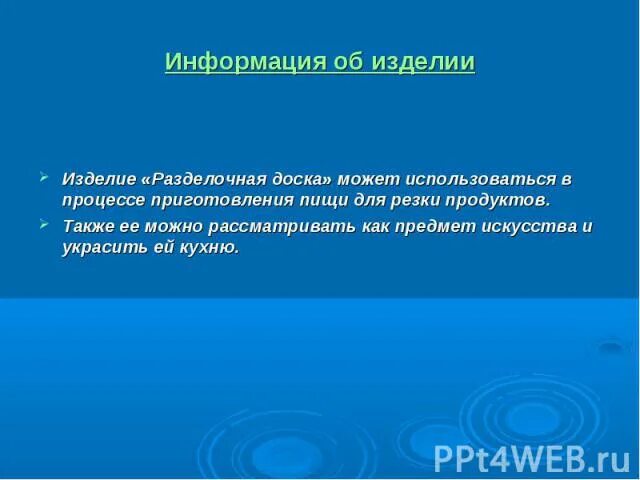 Информация об изделии

Изделие «Разделочная доска» может использоваться в процессе приготовления пищи для резки продуктов.

Также ее можно рассматривать как предмет искусства и украсить ей кухню.

PPt4WEB.ru